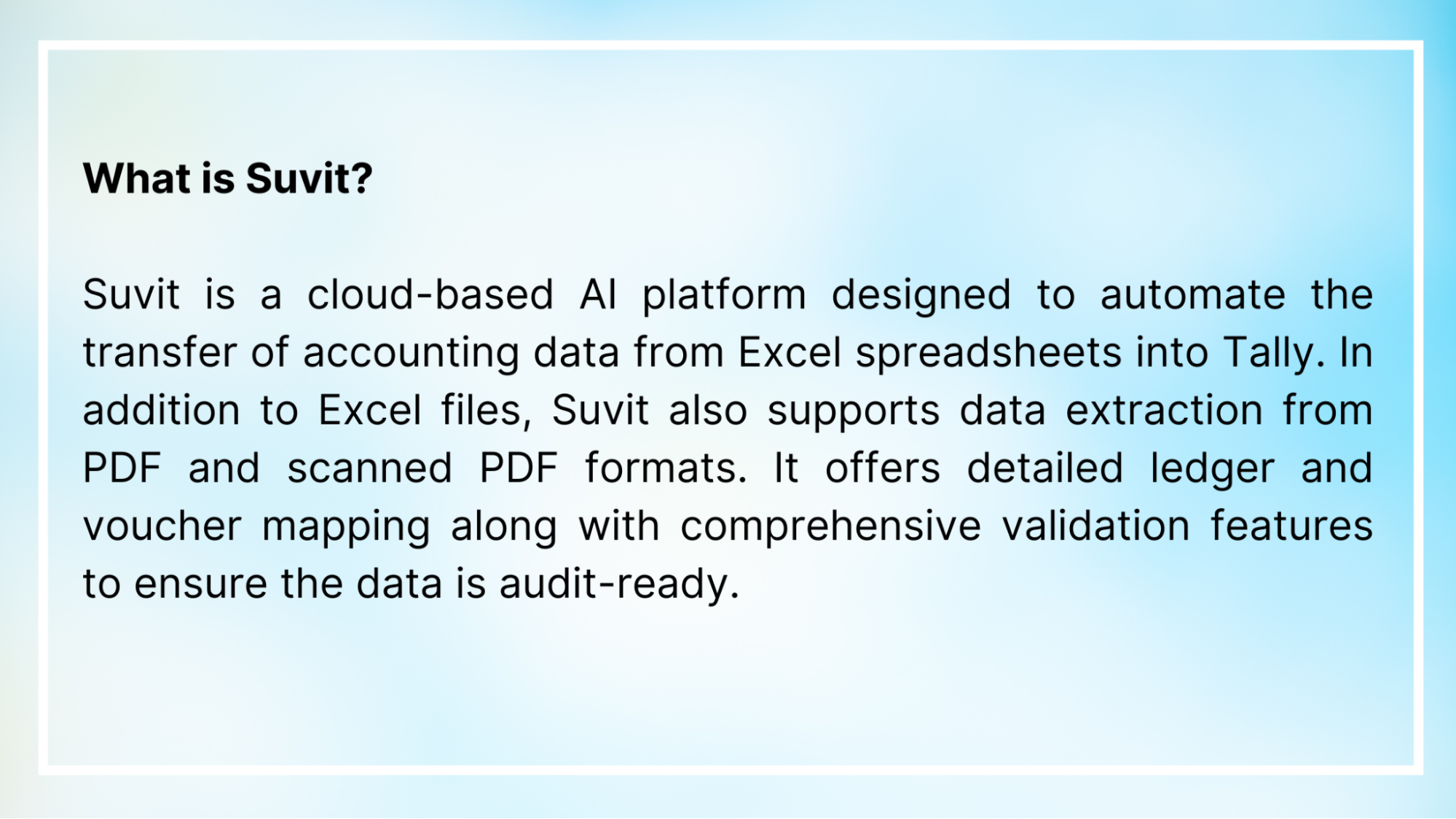 What is Suvit?

Suvit is a cloud-based AI platform designed to automate the transfer of accounting data from Excel spreadsheets into Tally. In addition to Excel files, Suvit also supports data extraction from PDF and scanned PDF formats. It offers detailed ledger and voucher mapping along with comprehensive validation features to ensure the data is audit-ready.